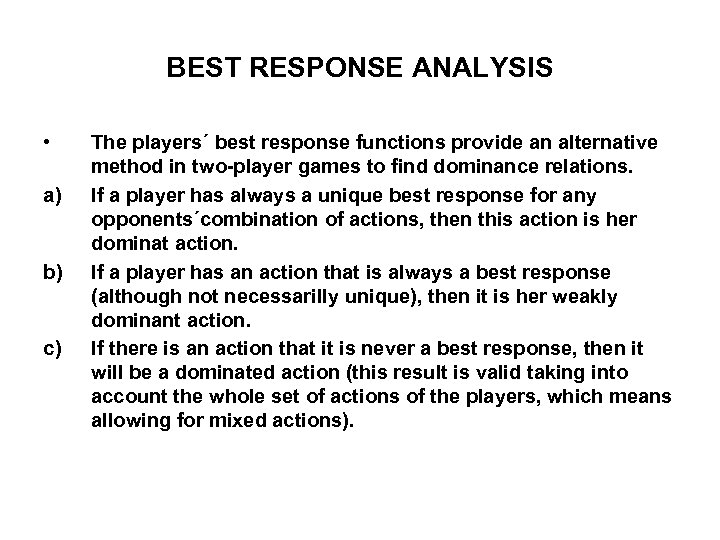 BEST RESPONSE ANALYSIS

• The players´ best response functions provide an alternative method in two-player games to find dominance relations.

a) If a player has always a unique best response for any opponents´combination of actions, then this action is her dominat action.

b) If a player has an action that is always a best response (although not necessarilly unique), then it is her weakly dominant action.

c) If there is an action that it is never a best response, then it will be a dominated action (this result is valid taking into account the whole set of actions of the players, which means allowing for mixed actions).